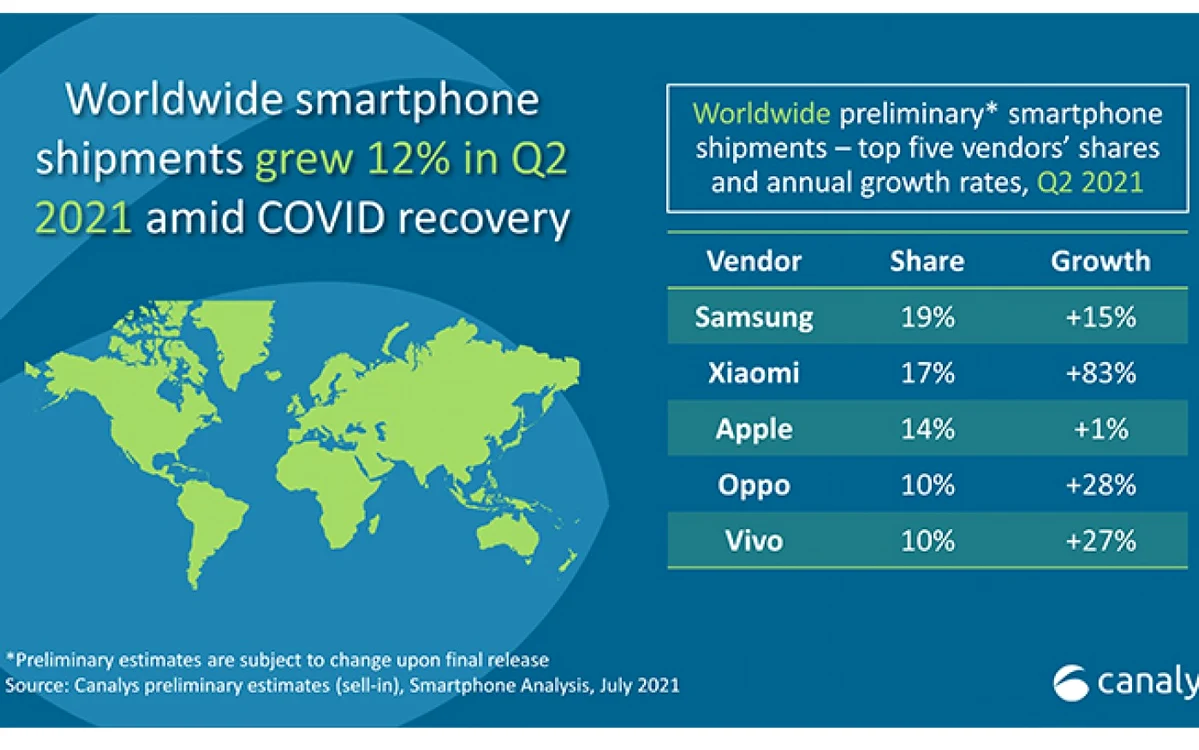 Worldwide smartphone shipments grew 12% in Q2 2021 amid COVID recovery

Worldwide preliminary* smartphone shipments – top five vendors' shares and annual growth rates, Q2 2021

| Vendor | Share | Growth |
|---|---|---|
| Samsung | 19% | +15% |
| Xiaomi | 17% | +83% |
| Apple | 14% | +1% |
| Oppo | 10% | +28% |
| Vivo | 10% | +27% |

*Preliminary estimates are subject to change upon final release
Source: Canalys preliminary estimates (sell-in), Smartphone Analysis, July 2021

canaly